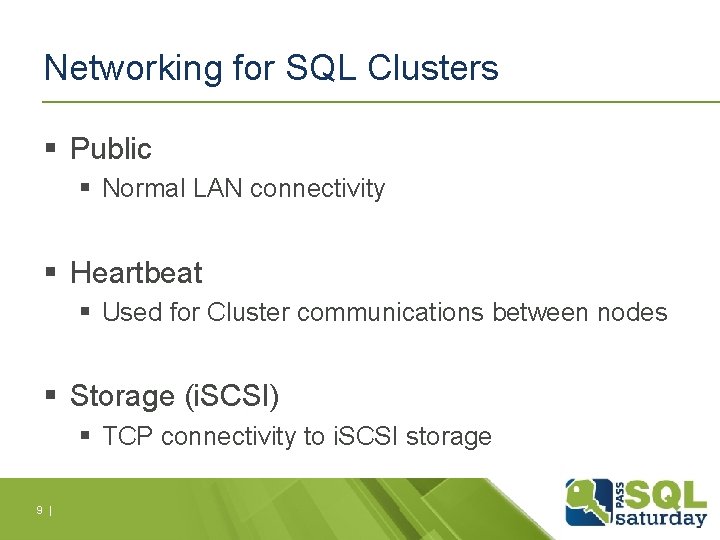 Networking for SQL Clusters

▪ Public
 ▪ Normal LAN connectivity

▪ Heartbeat
 ▪ Used for Cluster communications between nodes

▪ Storage (iSCSI)
 ▪ TCP connectivity to iSCSI storage

9 |

PASS SQL saturday